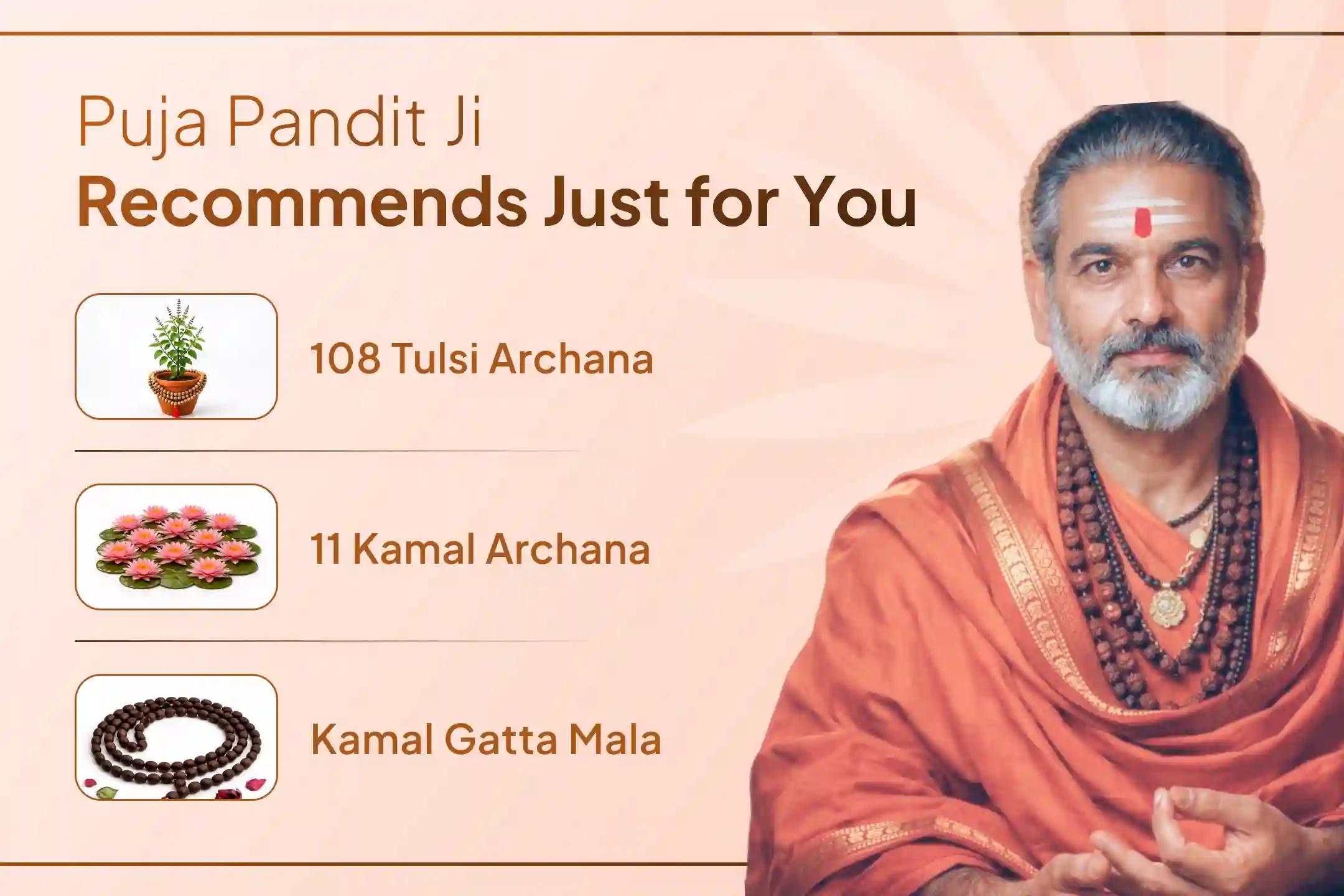 Puja Pandit Ji
Recommends Just for You

108 Tulsi Archana

11 Kamal Archana

Kamal Gatta Mala